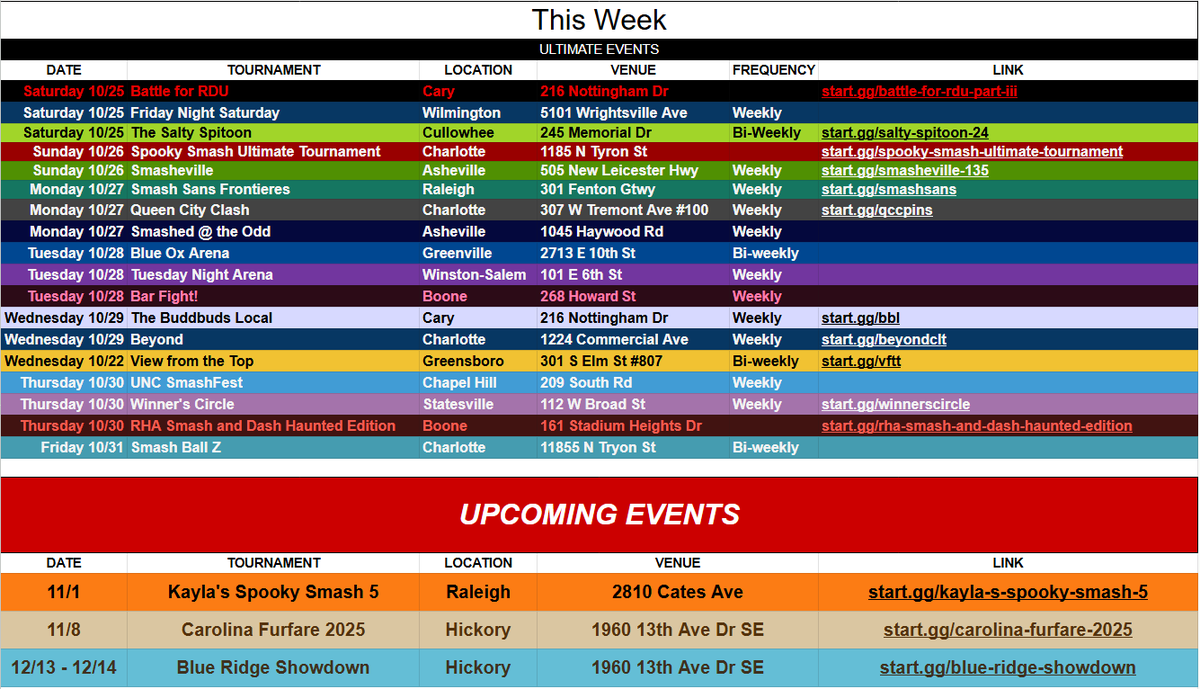 This Week

ULTIMATE EVENTS

| DATE | TOURNAMENT | LOCATION | VENUE | FREQUENCY | LINK |
|---|---|---|---|---|---|
| Saturday 10/25 | Battle for RDU | Cary | 216 Nottingham Dr | | start.gg/battle-for-rdu-part-iii |
| Saturday 10/25 | Friday Night Saturday | Wilmington | 5101 Wrightsville Ave | Weekly | |
| Saturday 10/25 | The Salty Spitoon | Cullowhee | 245 Memorial Dr | Bi-Weekly | start.gg/salty-spitoon-24 |
| Sunday 10/26 | Spooky Smash Ultimate Tournament | Charlotte | 1185 N Tyron St | | start.gg/spooky-smash-ultimate-tournament |
| Sunday 10/26 | Smasheville | Asheville | 505 New Leicester Hwy | Weekly | start.gg/smasheville-135 |
| Monday 10/27 | Smash Sans Frontieres | Raleigh | 301 Fenton Gtwy | Weekly | start.gg/smashsans |
| Monday 10/27 | Queen City Clash | Charlotte | 307 W Tremont Ave #100 | Weekly | start.gg/qccpins |
| Monday 10/27 | Smashed @ the Odd | Asheville | 1045 Haywood Rd | Weekly | |
| Tuesday 10/28 | Blue Ox Arena | Greenville | 2713 E 10th St | Bi-weekly | |
| Tuesday 10/28 | Tuesday Night Arena | Winston-Salem | 101 E 6th St | Weekly | |
| Tuesday 10/28 | Bar Fight! | Boone | 268 Howard St | Weekly | |
| Wednesday 10/29 | The Buddbuds Local | Cary | 216 Nottingham Dr | Weekly | start.gg/bbl |
| Wednesday 10/29 | Beyond | Charlotte | 1224 Commercial Ave | Weekly | start.gg/beyondclt |
| Wednesday 10/22 | View from the Top | Greensboro | 301 S Elm St #807 | Bi-weekly | start.gg/vftt |
| Thursday 10/30 | UNC SmashFest | Chapel Hill | 209 South Rd | Weekly | |
| Thursday 10/30 | Winner's Circle | Statesville | 112 W Broad St | Weekly | start.gg/winnerscircle |
| Thursday 10/30 | RHA Smash and Dash Haunted Edition | Boone | 161 Stadium Heights Dr | | start.gg/rha-smash-and-dash-haunted-edition |
| Friday 10/31 | Smash Ball Z | Charlotte | 11855 N Tryon St | Bi-weekly | |

UPCOMING EVENTS

| DATE | TOURNAMENT | LOCATION | VENUE | LINK |
|---|---|---|---|---|
| 11/1 | Kayla's Spooky Smash 5 | Raleigh | 2810 Cates Ave | start.gg/kayla-s-spooky-smash-5 |
| 11/8 | Carolina Furfare 2025 | Hickory | 1960 13th Ave Dr SE | start.gg/carolina-furfare-2025 |
| 12/13 - 12/14 | Blue Ridge Showdown | Hickory | 1960 13th Ave Dr SE | start.gg/blue-ridge-showdown |